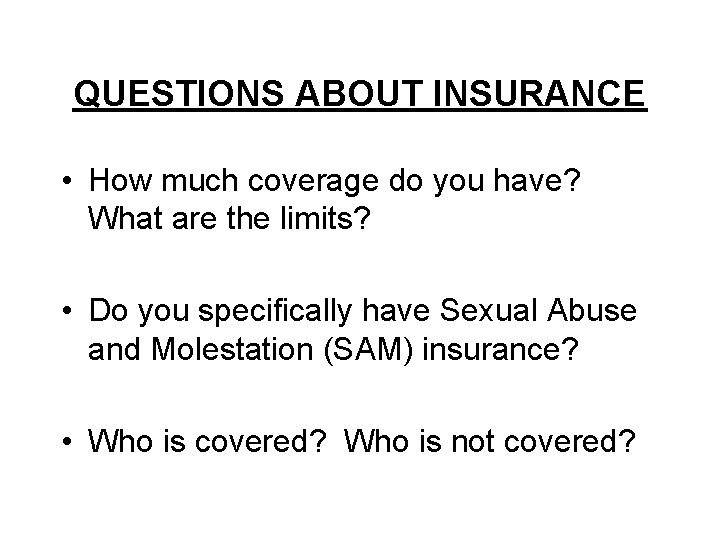 QUESTIONS ABOUT INSURANCE

• How much coverage do you have? What are the limits?

• Do you specifically have Sexual Abuse and Molestation (SAM) insurance?

• Who is covered? Who is not covered?